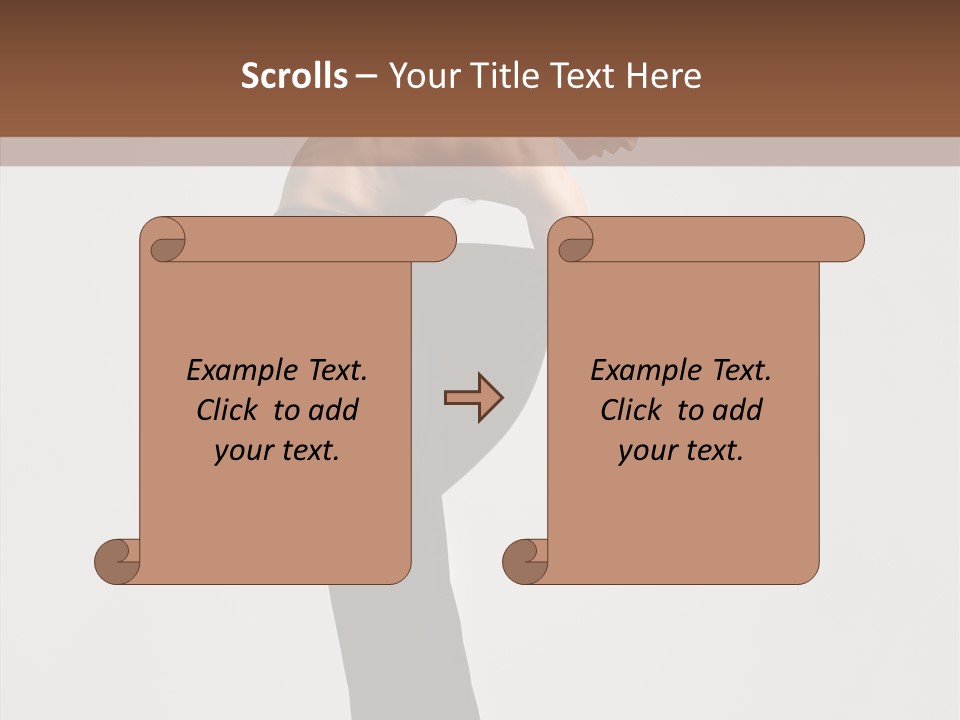 Scrolls – Your Title Text Here

Example Text. Click to add your text.

Example Text. Click to add your text.